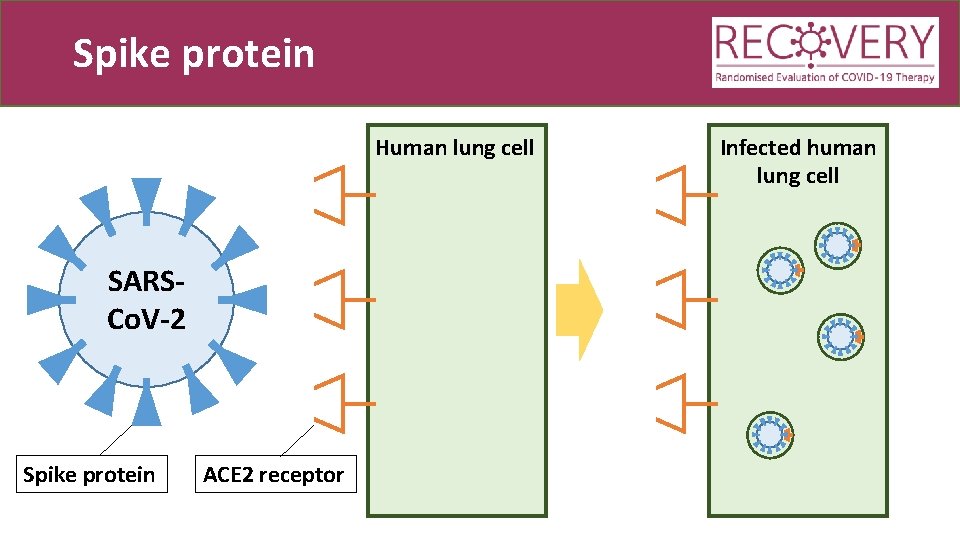 Spike protein

RECOVERY
Randomised Evaluation of COVID-19 Therapy

SARS-CoV-2

Human lung cell

Infected human lung cell

Spike protein

ACE2 receptor